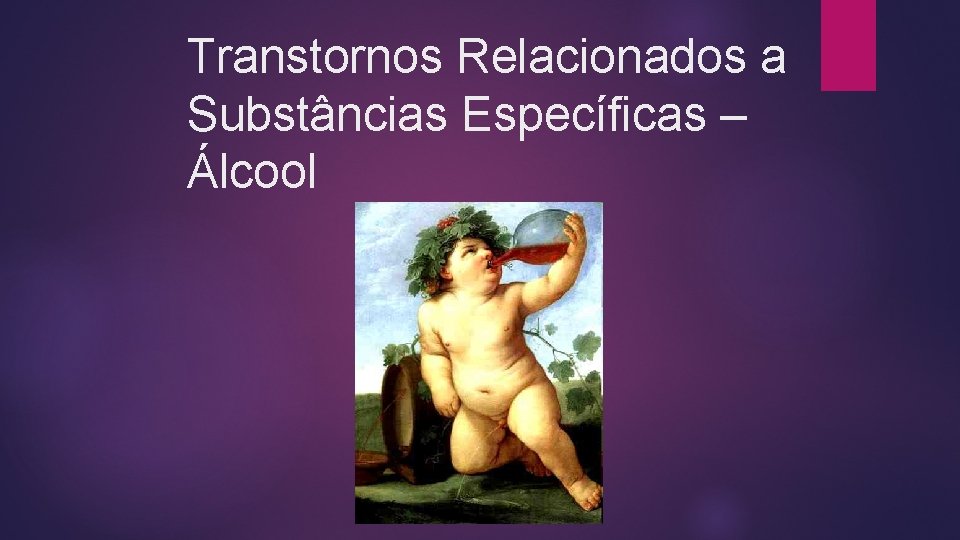 Transtornos Relacionados a Substâncias Específicas – Álcool